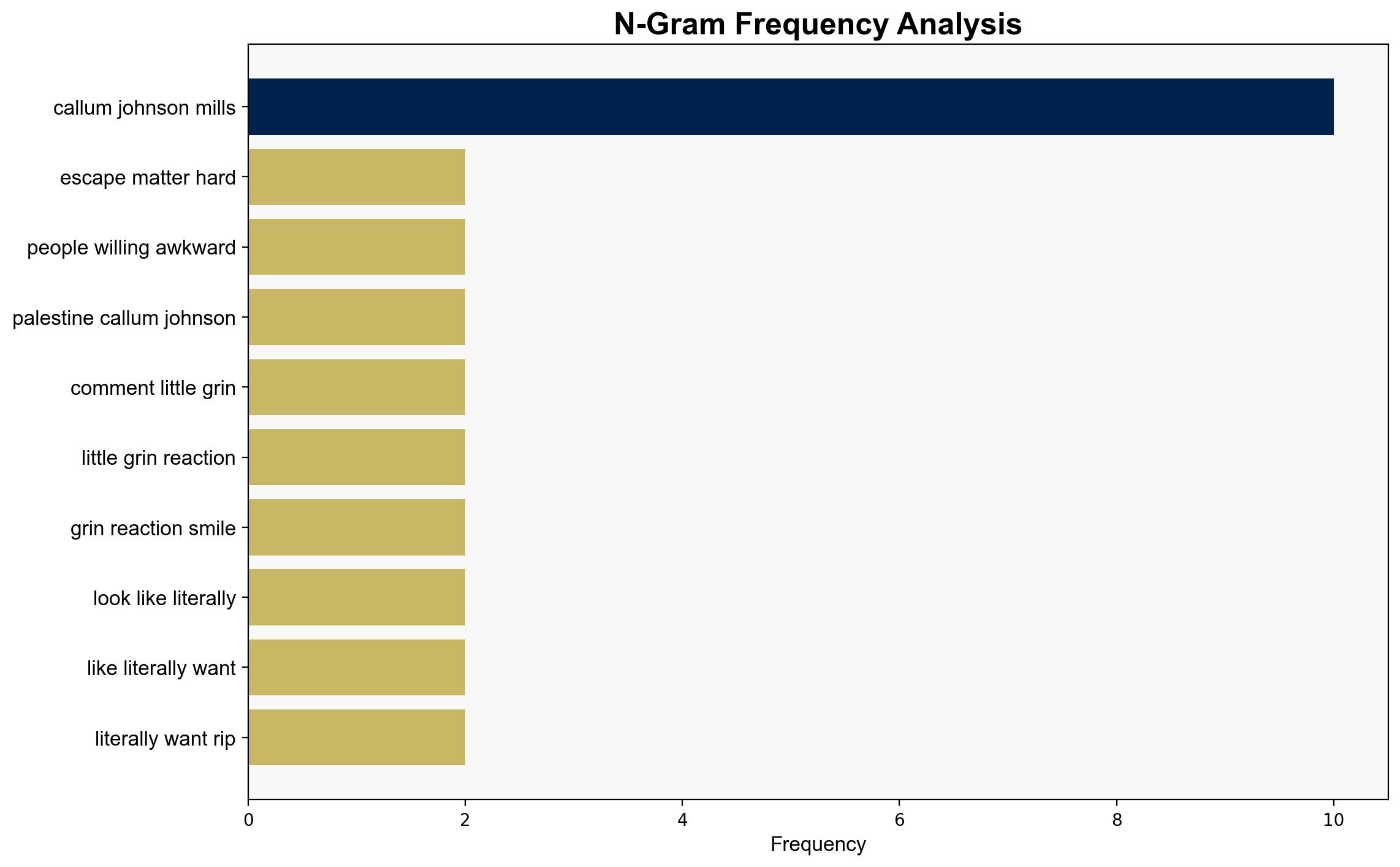 N-Gram Frequency Analysis

callum johnson mills
escape matter hard
people willing awkward
palestine callum johnson
comment little grin
little grin reaction
grin reaction smile
look like literally
like literally want
literally want rip

0
2
4
6
8
10
Frequency